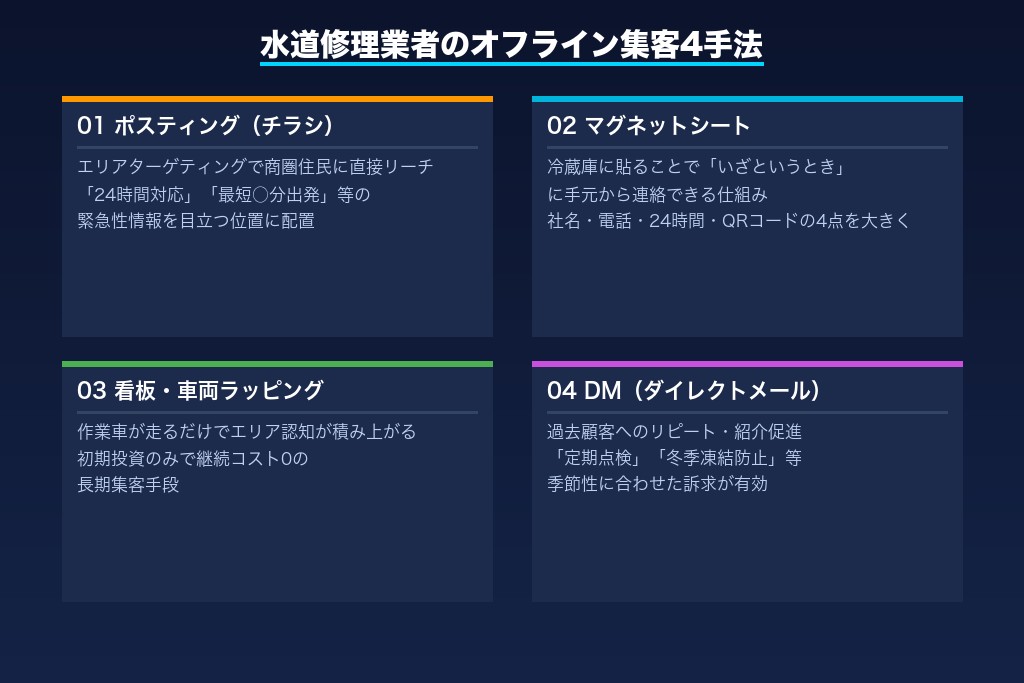 水道修理業者のオフライン集客4手法

01 ポスティング（チラシ）

エリアターゲティングで商圏住民に直接リーチ
「24時間対応」「最短○分出発」等の
緊急性情報を目立つ位置に配置

02 マグネットシート

冷蔵庫に貼ることで「いざというとき」
に手元から連絡できる仕組み
社名・電話・24時間・QRコードの4点を大きく

03 看板・車両ラッピング

作業車が走るだけでエリア認知が積み上がる
初期投資のみで継続コスト0の
長期集客手段

04 DM（ダイレクトメール）

過去顧客へのリピート・紹介促進
「定期点検」「冬季凍結防止」等
季節性に合わせた訴求が有効